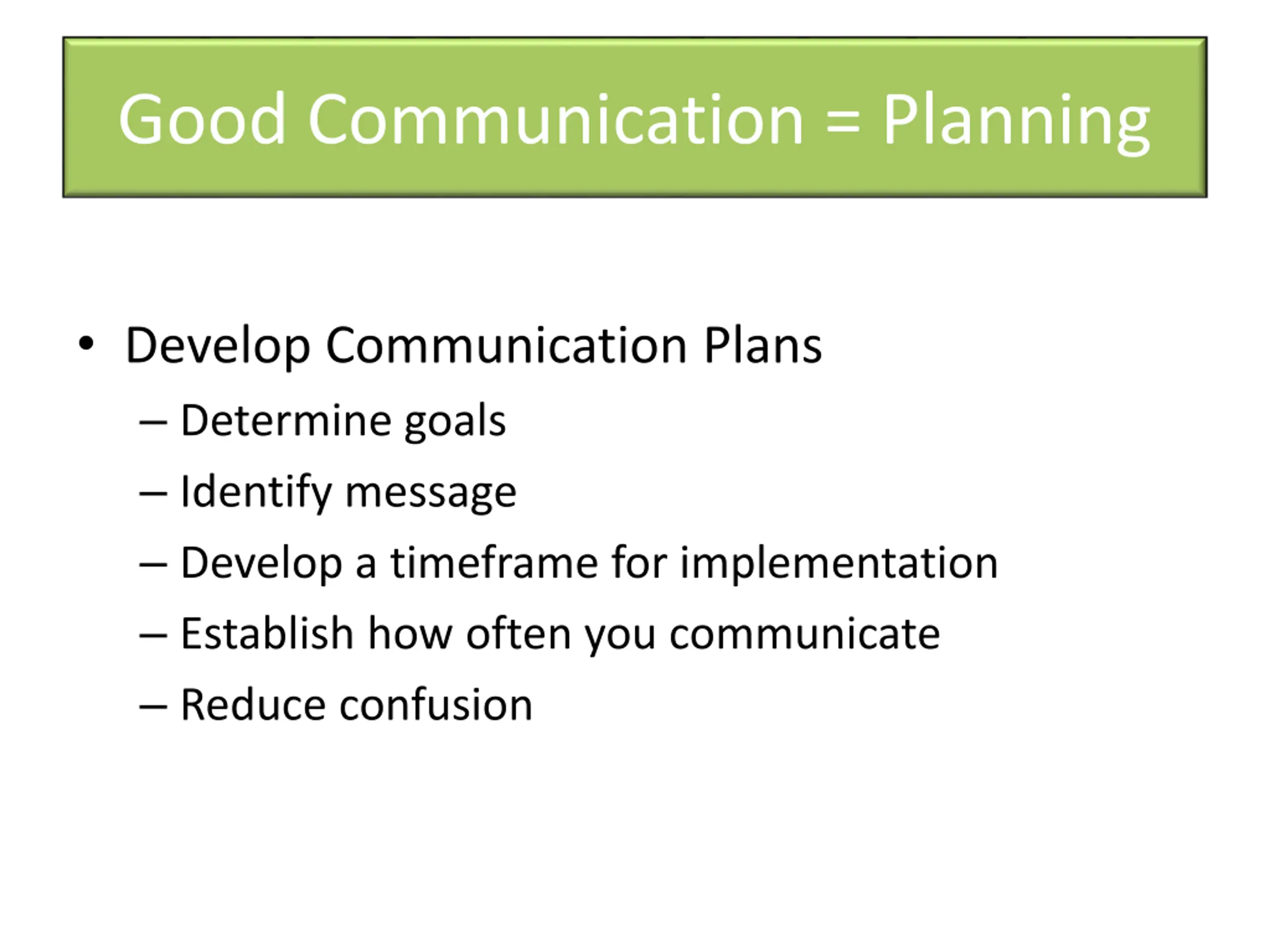 Good Communication = Planning

• Develop Communication Plans
– Determine goals
– Identify message
– Develop a timeframe for implementation
– Establish how often you communicate
– Reduce confusion